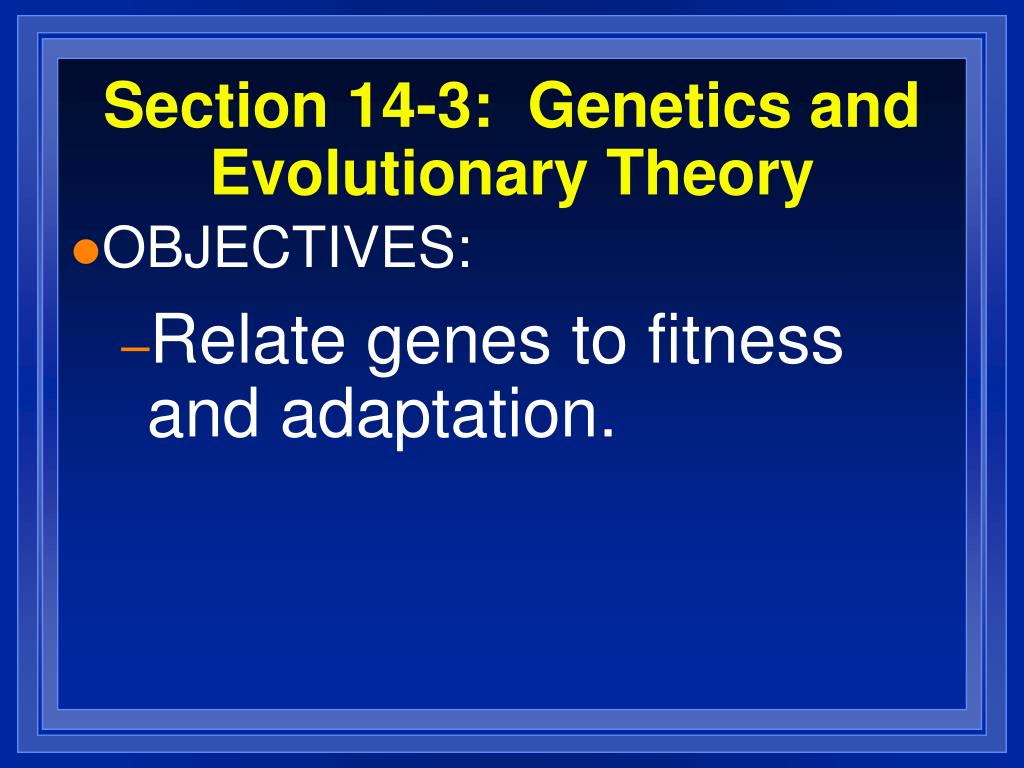 Section 14-3: Genetics and Evolutionary Theory

● OBJECTIVES:

– Relate genes to fitness and adaptation.